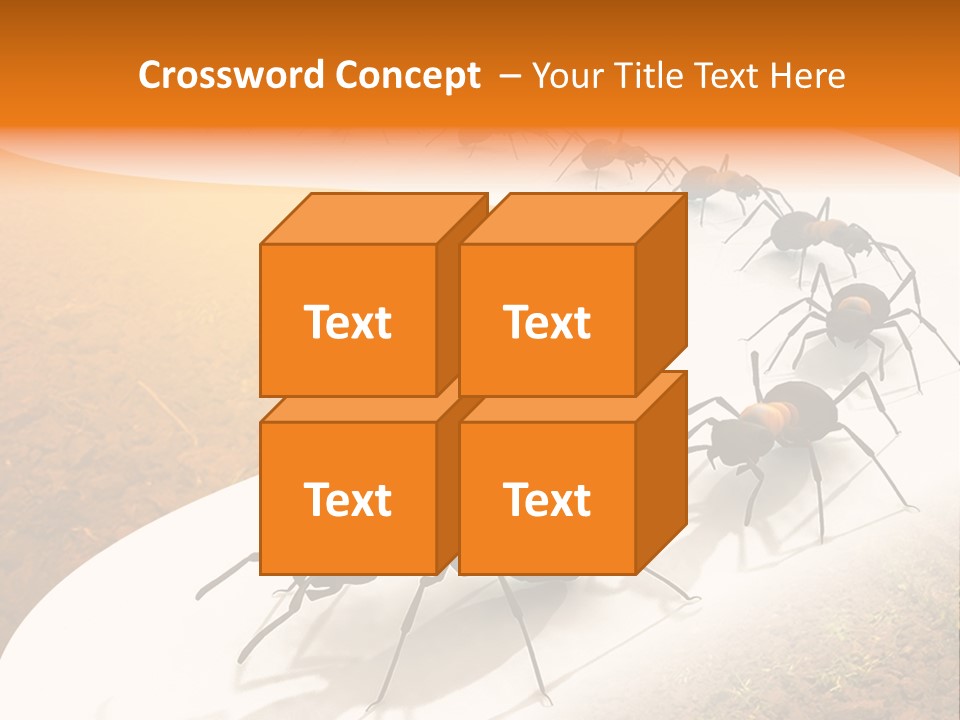 Crossword Concept – Your Title Text Here

Text

Text

Text

Text